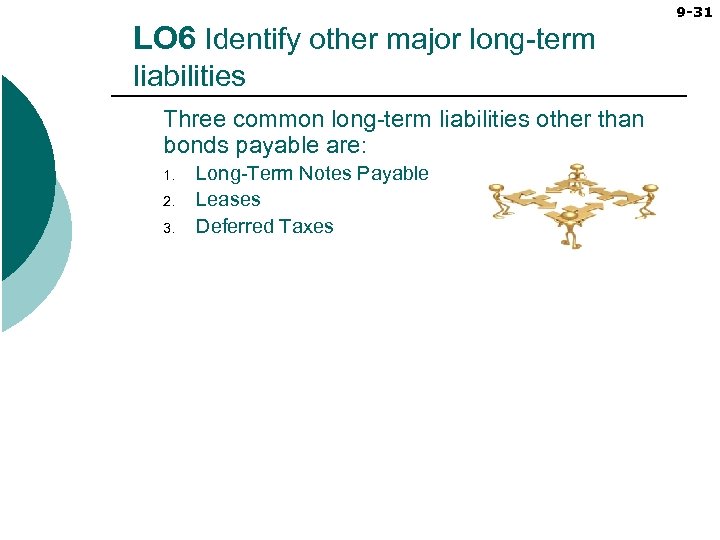 9-31

LO6 Identify other major long-term liabilities

Three common long-term liabilities other than bonds payable are:

1. Long-Term Notes Payable
2. Leases
3. Deferred Taxes